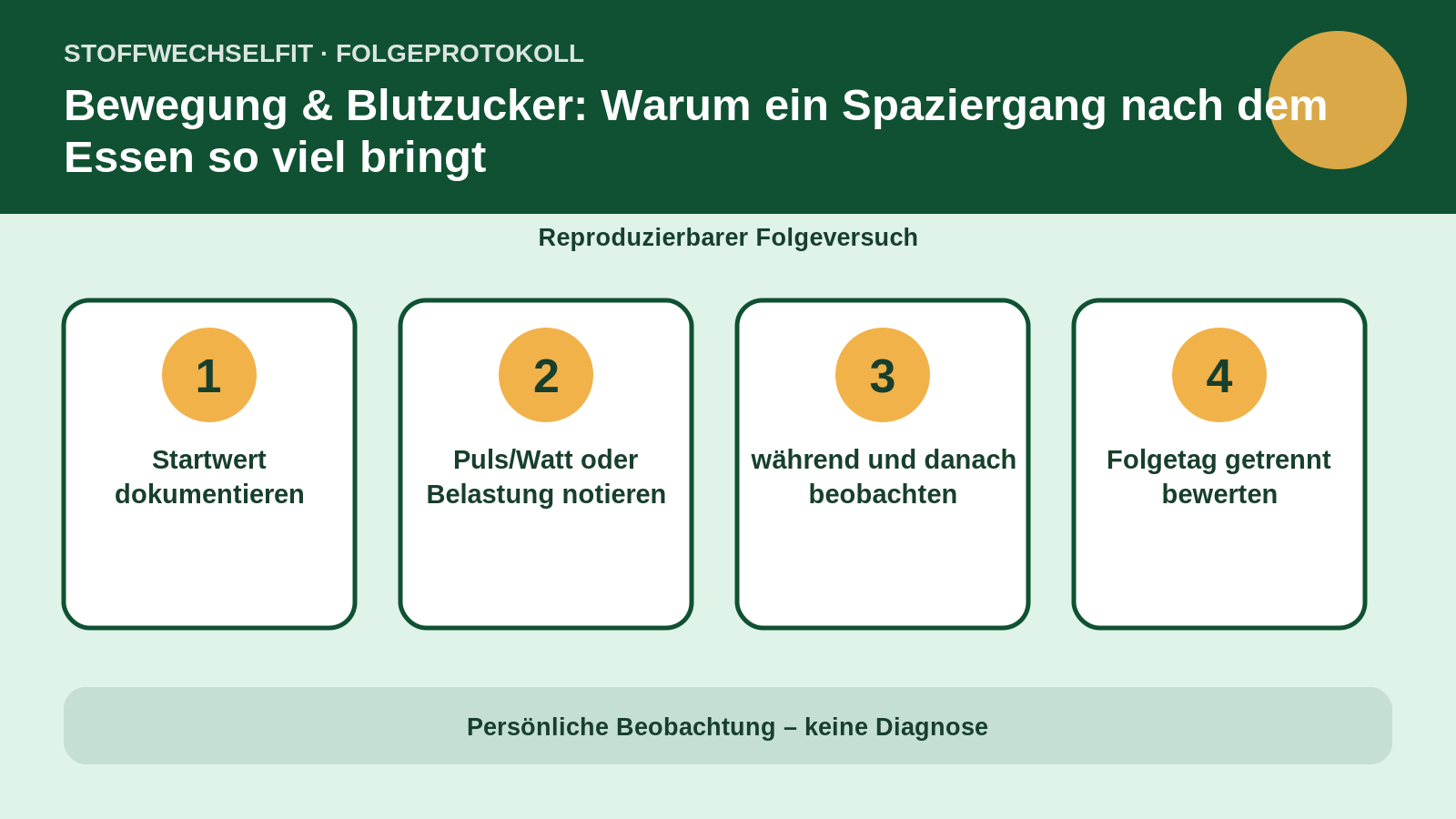 STOFFWECHSELFIT · FOLGEPROTOKOLL

Bewegung & Blutzucker: Warum ein Spaziergang nach dem Essen so viel bringt

Reproduzierbarer Folgeversuch

1
Startwert dokumentieren

2
Puls/Watt oder Belastung notieren

3
während und danach beobachten

4
Folgetag getrennt bewerten

Persönliche Beobachtung – keine Diagnose